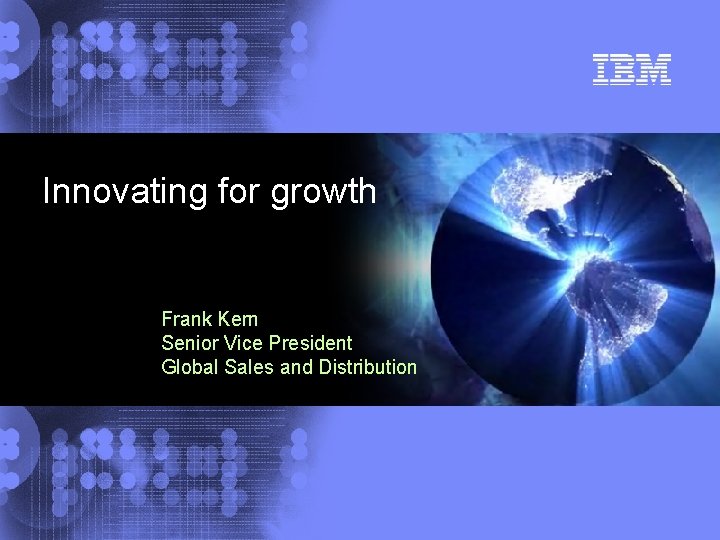 IBM

Innovating for growth

Frank Kern
Senior Vice President
Global Sales and Distribution